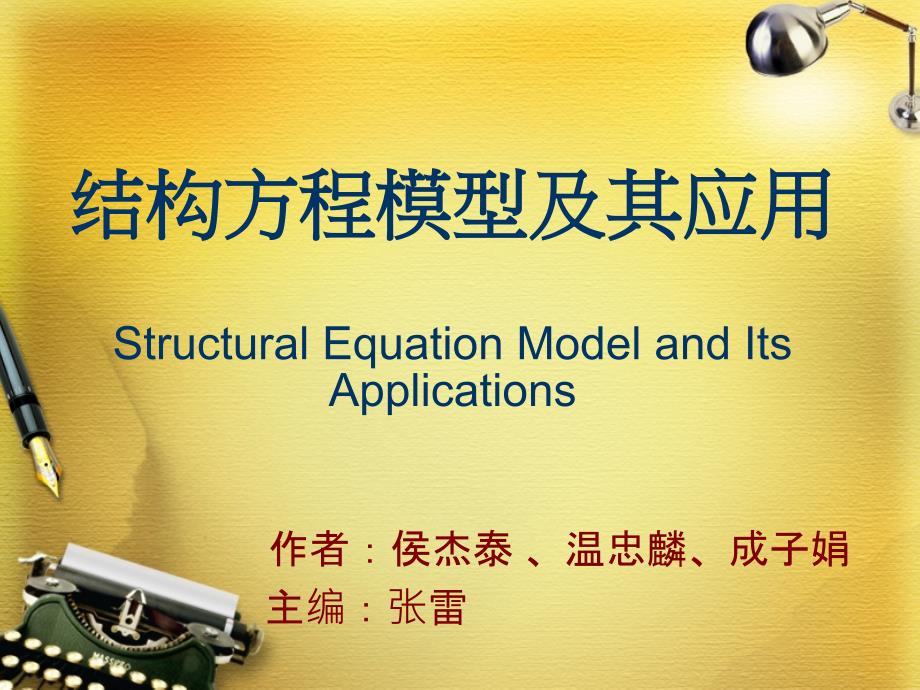 结构方程模型及其应用

Structural Equation Model and Its Applications

作者：侯杰泰 、温忠麟、成子娟
主编：张雷